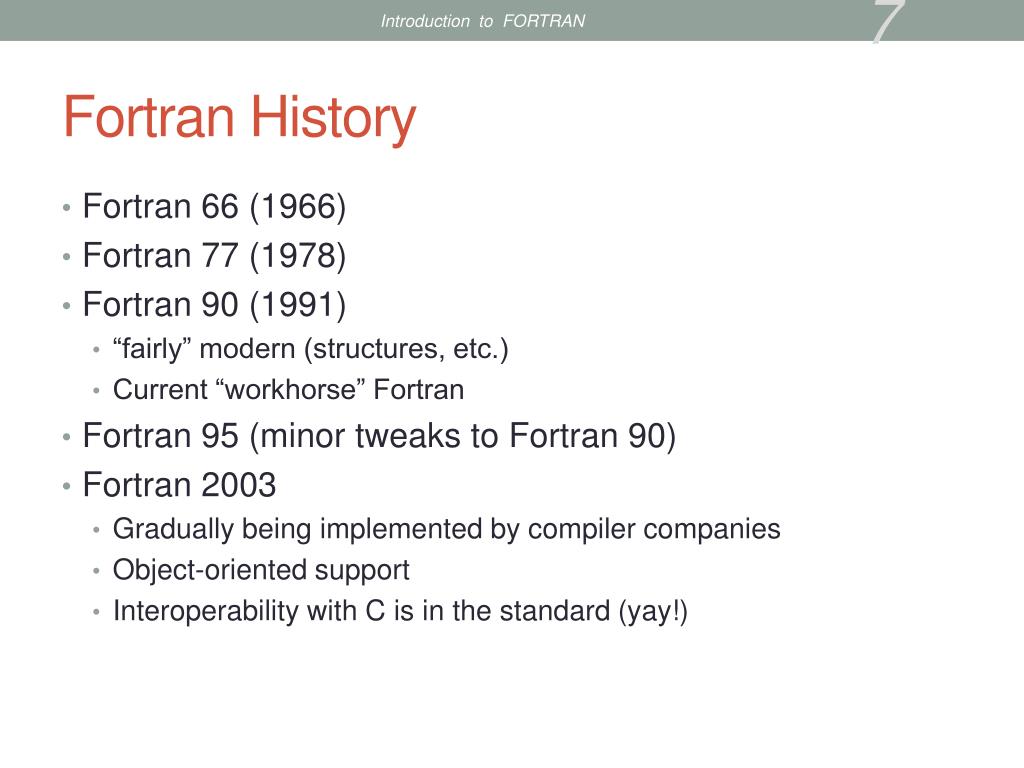 Introduction to FORTRAN

7

Fortran History

• Fortran 66 (1966)
• Fortran 77 (1978)
• Fortran 90 (1991)
  • “fairly” modern (structures, etc.)
  • Current “workhorse” Fortran
• Fortran 95 (minor tweaks to Fortran 90)
• Fortran 2003
  • Gradually being implemented by compiler companies
  • Object-oriented support
  • Interoperability with C is in the standard (yay!)